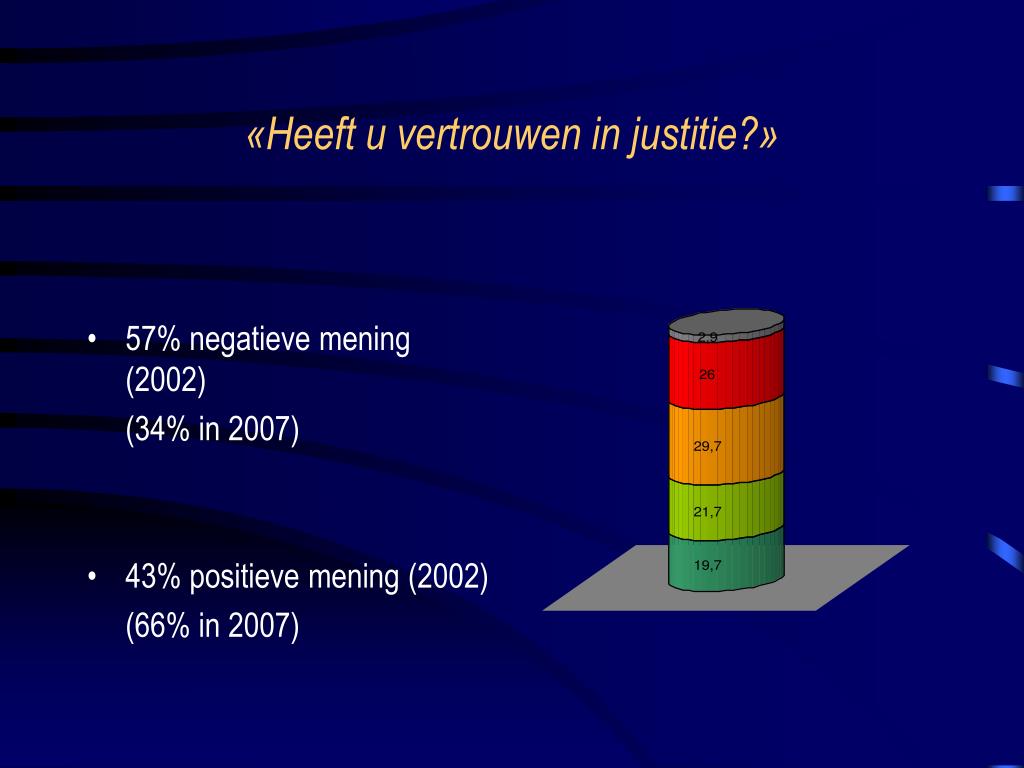 «Heeft u vertrouwen in justitie?»

• 57% negatieve mening (2002)
(34% in 2007)

• 43% positieve mening (2002)
(66% in 2007)

2,9
26
29,7
21,7
19,7